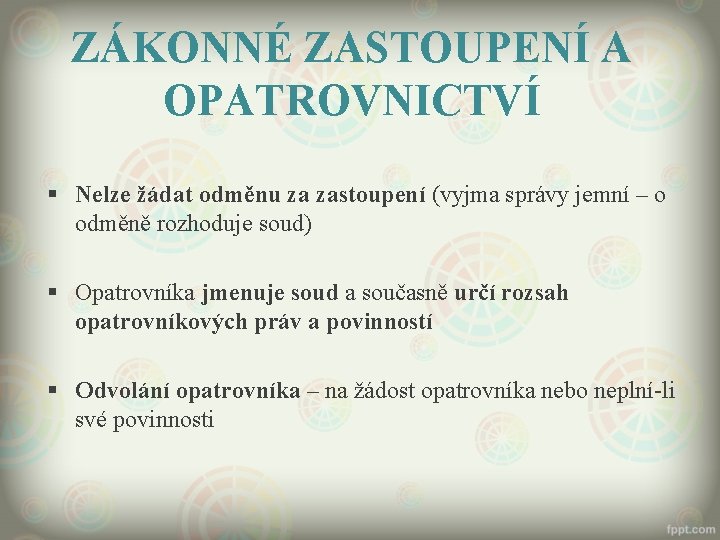 ZÁKONNÉ ZASTOUPENÍ A OPATROVNICTVÍ

▪ Nelze žádat odměnu za zastoupení (vyjma správy jemní – o odměně rozhoduje soud)

▪ Opatrovníka jmenuje soud a současně určí rozsah opatrovníkových práv a povinností

▪ Odvolání opatrovníka – na žádost opatrovníka nebo neplní-li své povinnosti

fppt.com